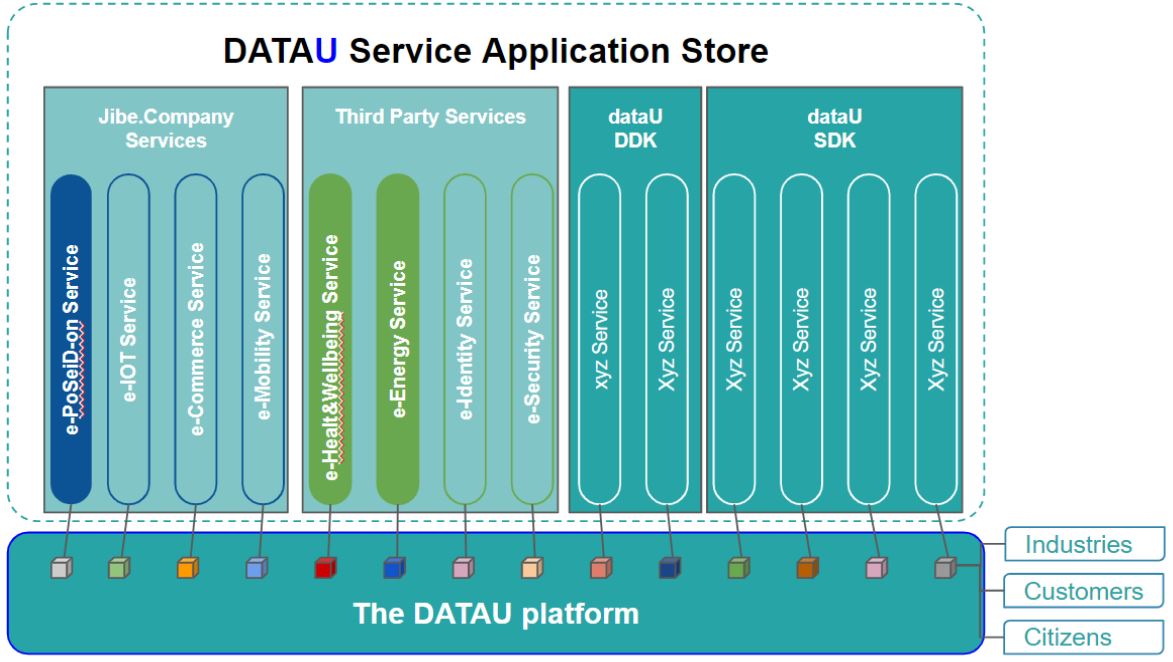 DATAU Service Application Store

Jibe.Company Services

e-PoSeiD-on Service

e-IOT Service

e-Commerce Service

e-Mobility Service

Third Party Services

e-Healt&Wellbeing Service

e-Energy Service

e-Identity Service

e-Security Service

dataU DDK

xyz Service

Xyz Service

dataU SDK

Xyz Service

Xyz Service

Xyz Service

Xyz Service

The DATAU platform

Industries

Customers

Citizens